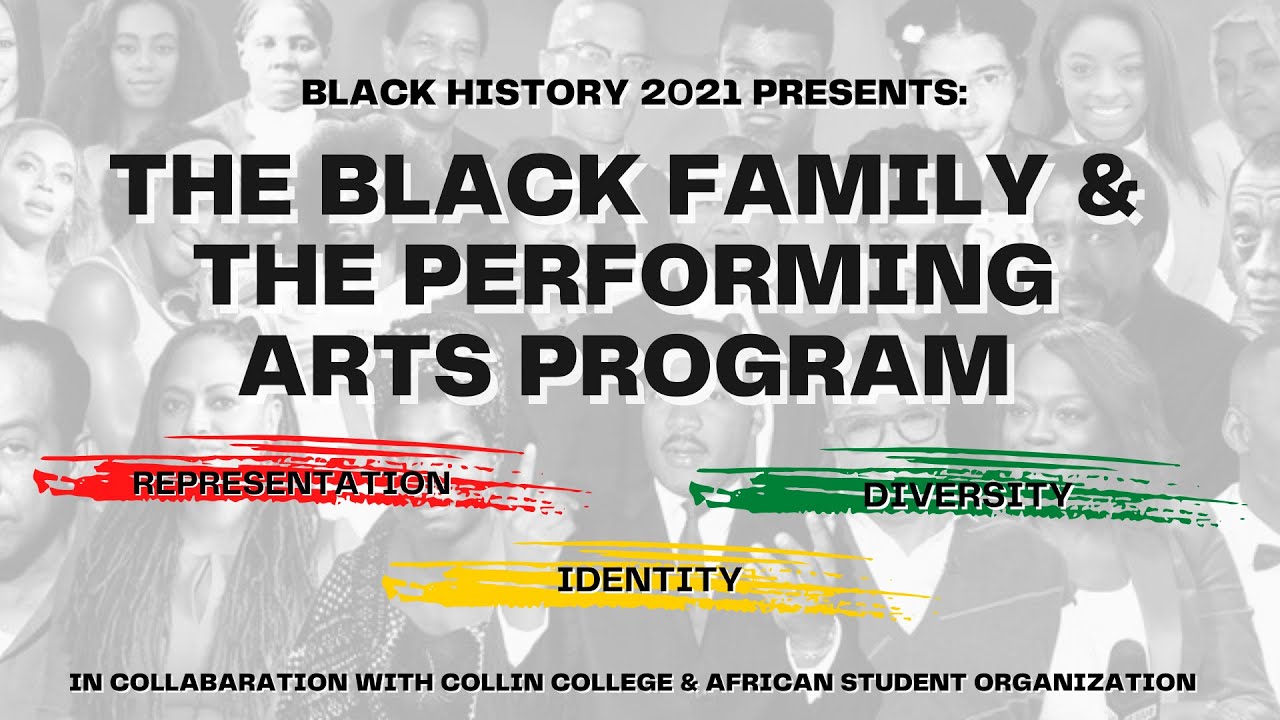 BLACK HISTORY 2021 PRESENTS:

THE BLACK FAMILY & THE PERFORMING ARTS PROGRAM

REPRESENTATION

DIVERSITY

IDENTITY

IN COLLABARATION WITH COLLIN COLLEGE & AFRICAN STUDENT ORGANIZATION